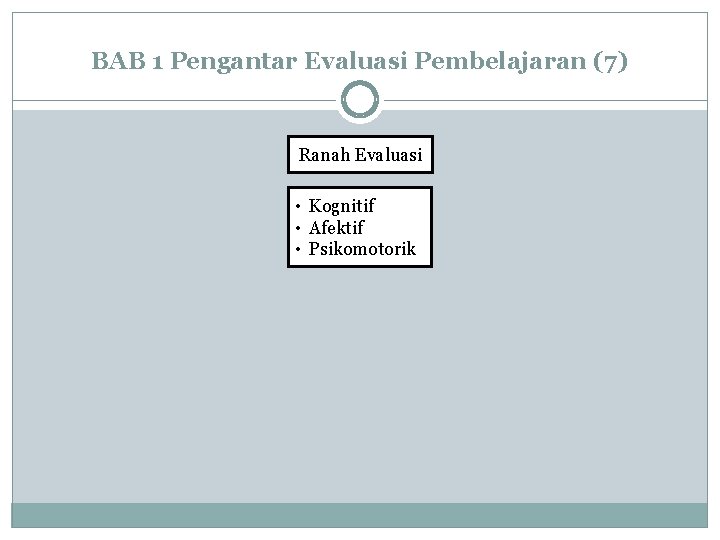 BAB 1 Pengantar Evaluasi Pembelajaran (7)

Ranah Evaluasi

• Kognitif
• Afektif
• Psikomotorik